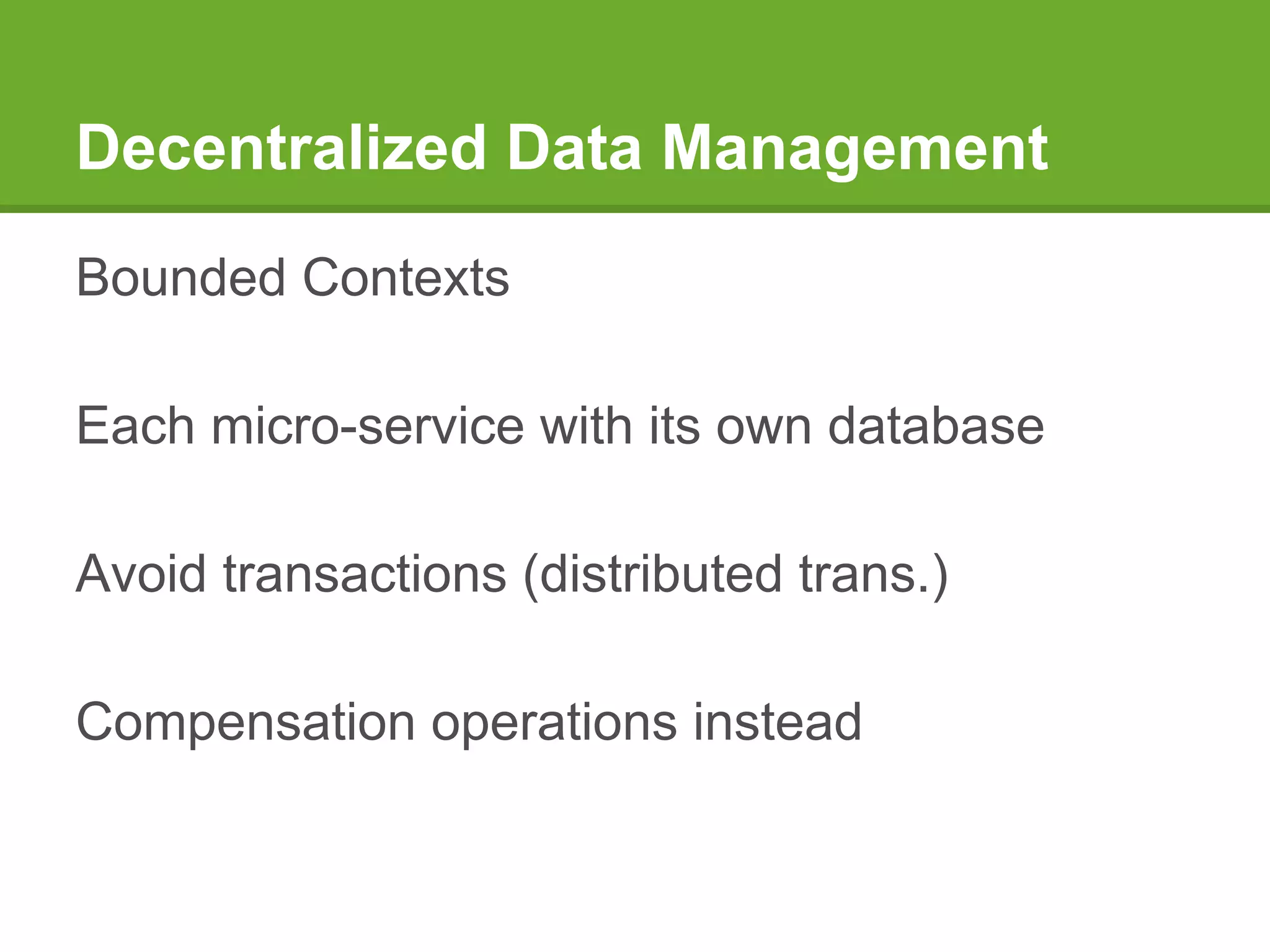 Decentralized Data Management

Bounded Contexts

Each micro-service with its own database

Avoid transactions (distributed trans.)

Compensation operations instead